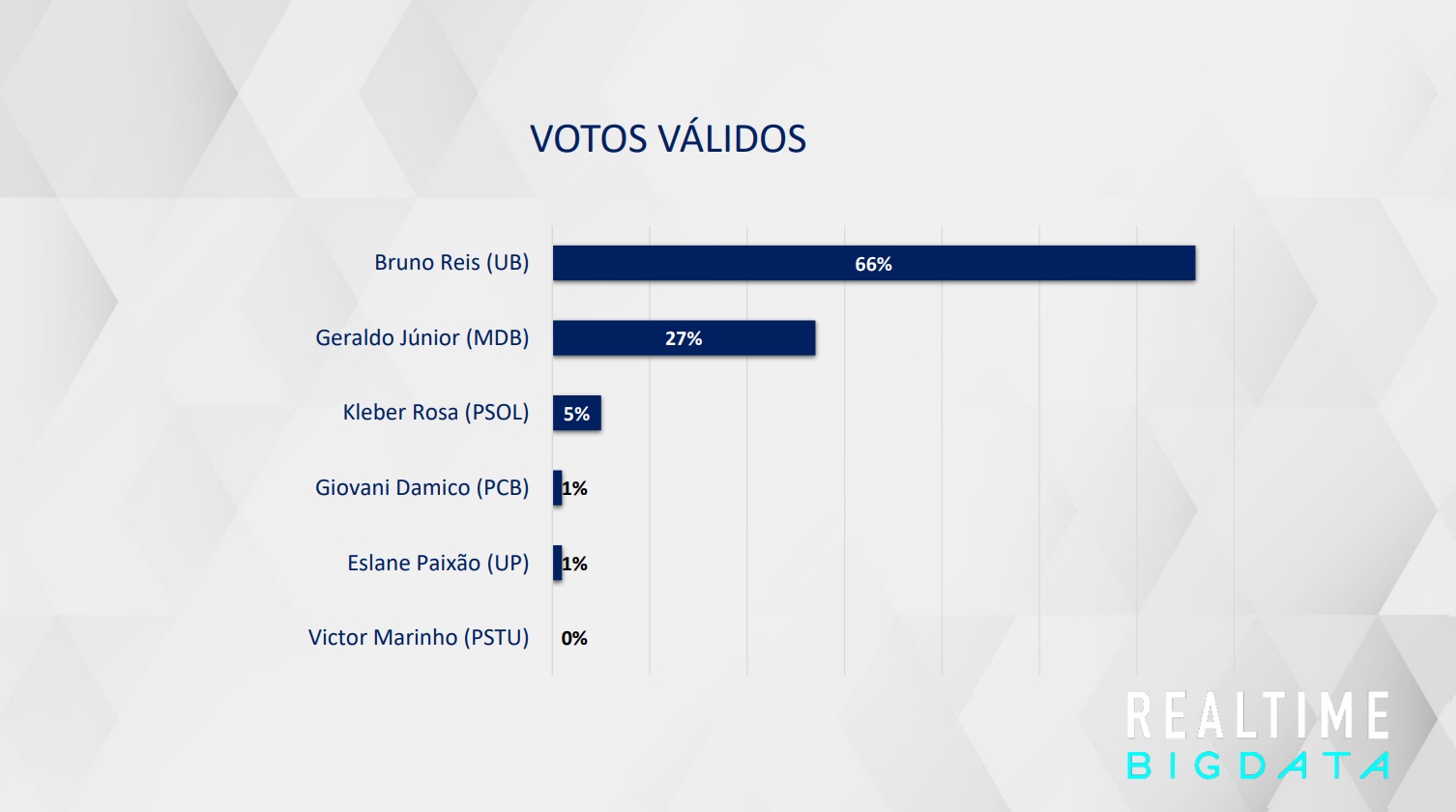 VOTOS VÁLIDOS

Bruno Reis (UB) 66%

Geraldo Júnior (MDB) 27%

Kleber Rosa (PSOL) 5%

Giovani Damico (PCB) 1%

Eslane Paixão (UP) 1%

Victor Marinho (PSTU) 0%

REALTIME
BIGDATA